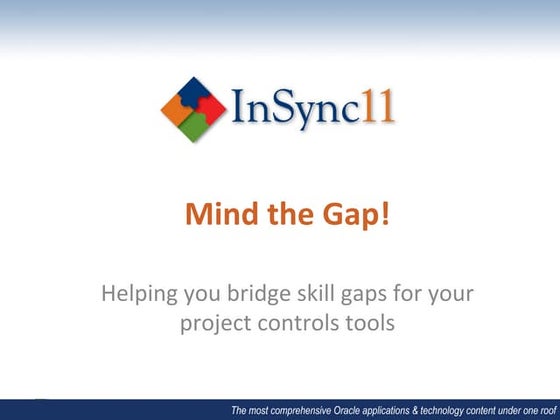 InSync11

Mind the Gap!

Helping you bridge skill gaps for your project controls tools

The most comprehensive Oracle applications & technology content under one roof